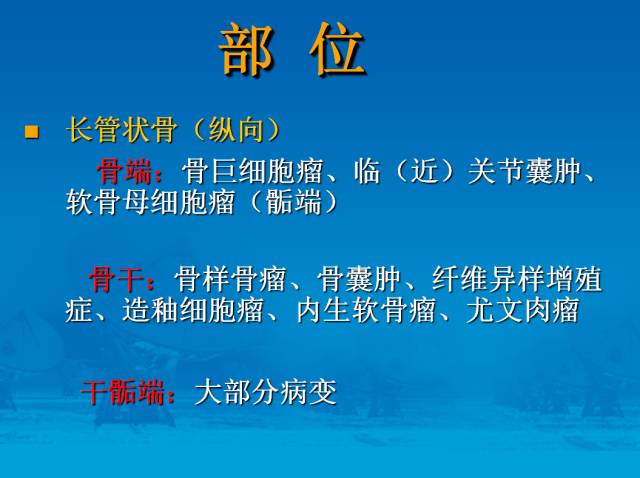 部 位

■ 长管状骨（纵向）

骨端：骨巨细胞瘤、临（近）关节囊肿、软骨母细胞瘤（骺端）

骨干：骨样骨瘤、骨囊肿、纤维异样增殖症、造釉细胞瘤、内生软骨瘤、尤文肉瘤

干骺端：大部分病变